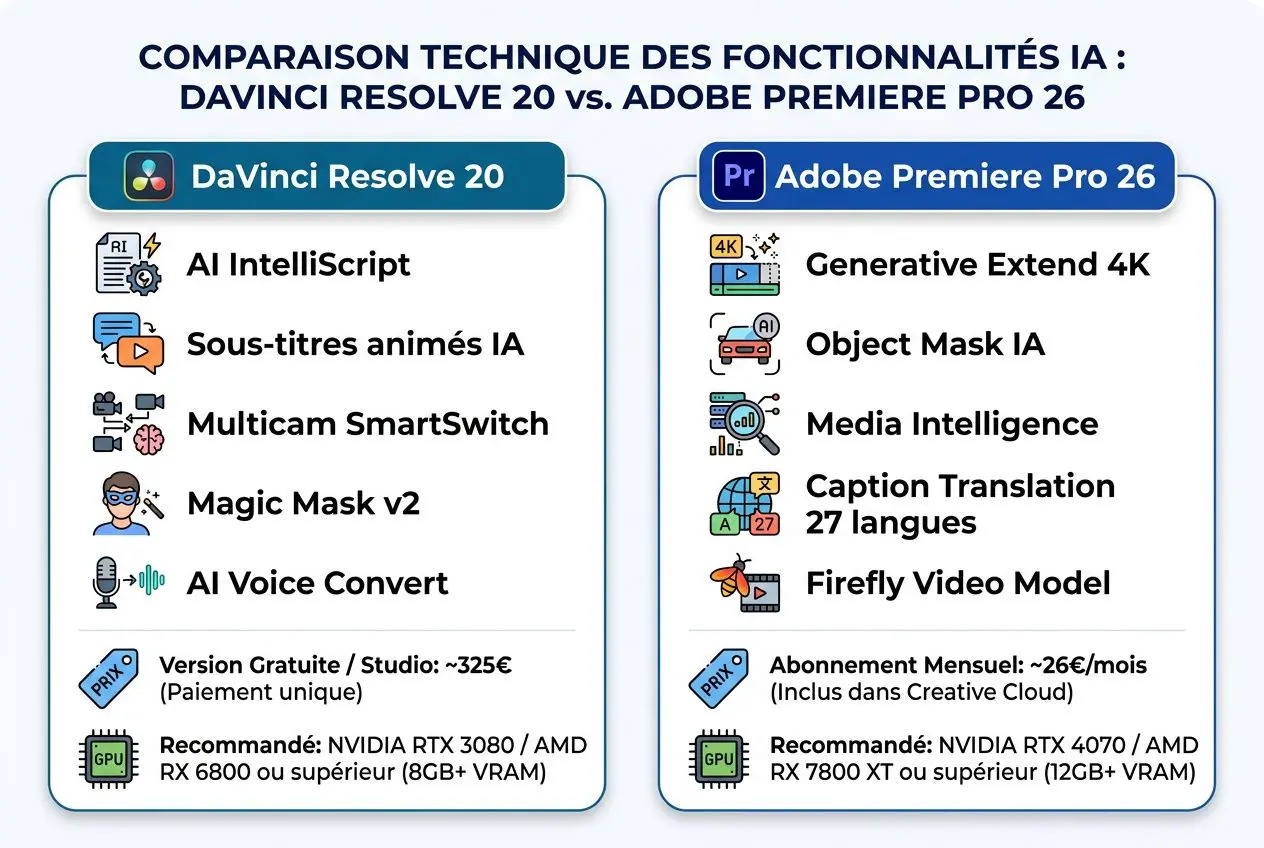 COMPARAISON TECHNIQUE DES FONCTIONNALITÉS IA : DAVINCI RESOLVE 20 vs. ADOBE PREMIERE PRO 26

DaVinci Resolve 20

RI

AI IntelliScript

Sous-titres animés IA

Multicam SmartSwitch

Magic Mask v2

AI Voice Convert

PRIX

Version Gratuite / Studio: ~325€ (Paiement unique)

GPU

Recommandé: NVIDIA RTX 3080 / AMD RX 6800 ou supérieur (8GB+ VRAM)

Pr Adobe Premiere Pro 26

4K

Generative Extend 4K

AI

Object Mask IA

Media Intelligence

文 A 27

Caption Translation 27 langues

Firefly Video Model

PRIX

Abonnement Mensuel: ~26€/mois (Inclus dans Creative Cloud)

GPU

Recommandé: NVIDIA RTX 4070 / AMD RX 7800 XT ou supérieur (12GB+ VRAM)